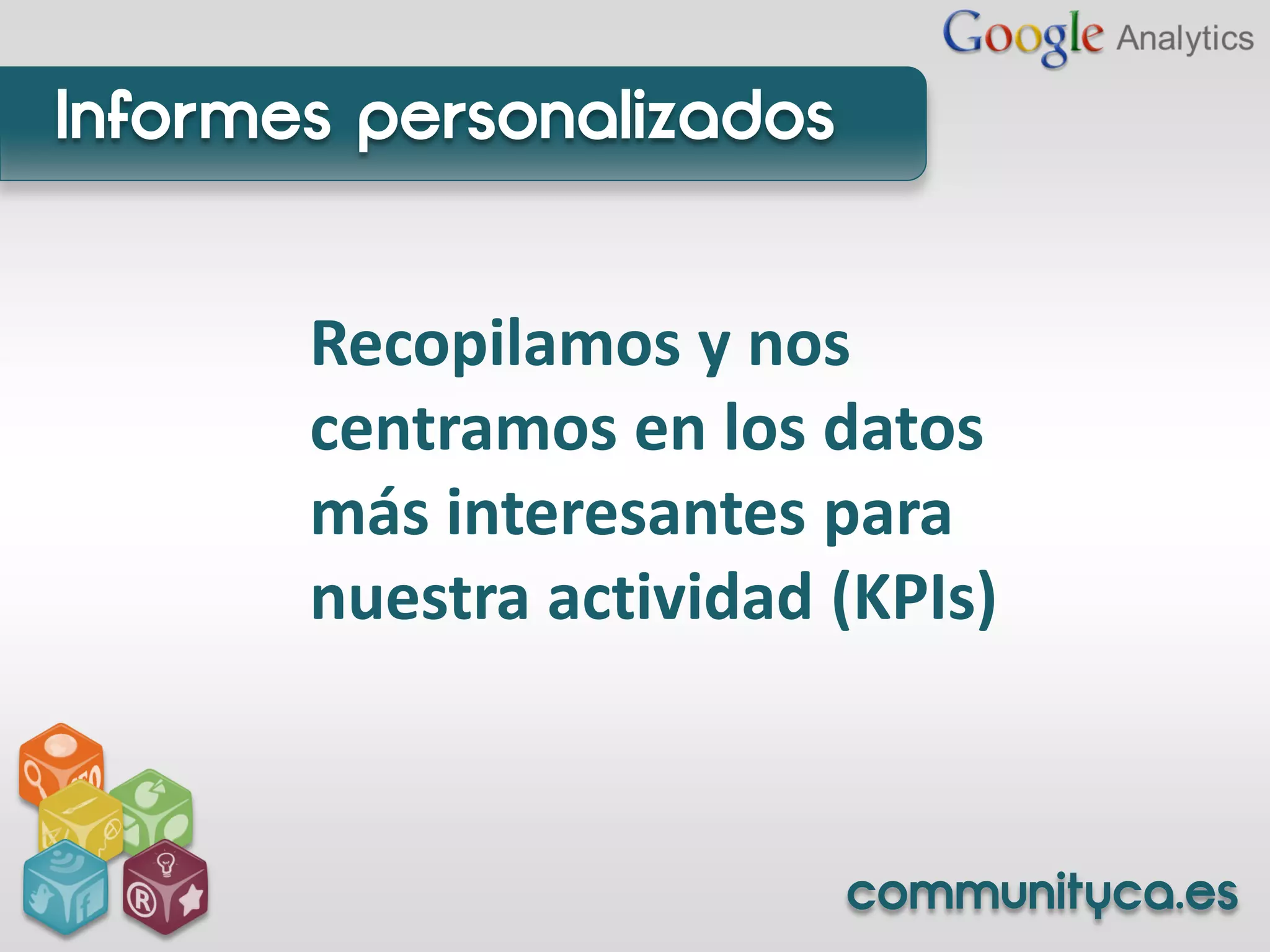 Google Analytics

Informes personalizados

Recopilamos y nos centramos en los datos más interesantes para nuestra actividad (KPIs)

communityca.es